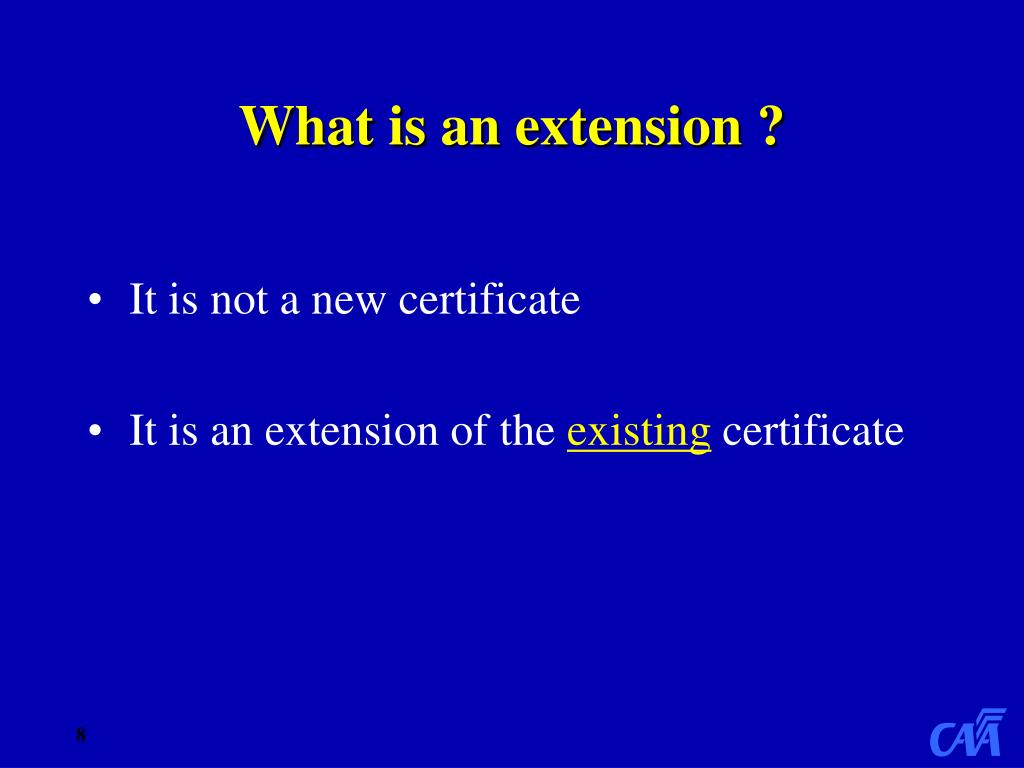 What is an extension ?

• It is not a new certificate

• It is an extension of the existing certificate

8

CAA